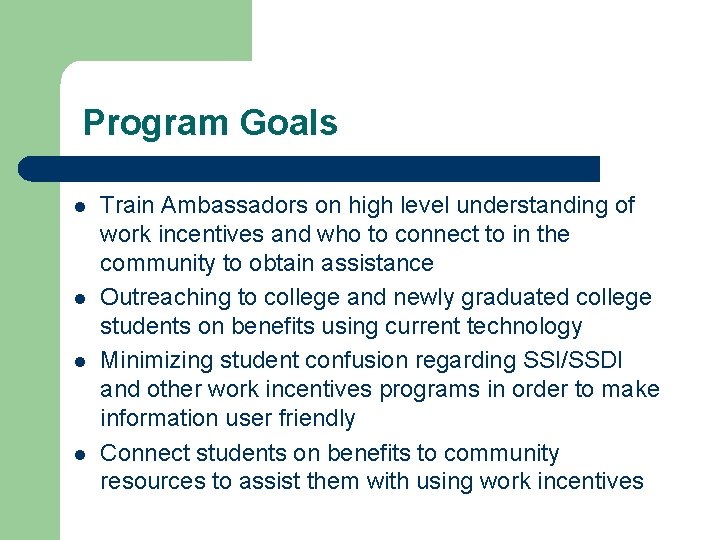 Program Goals

- Train Ambassadors on high level understanding of work incentives and who to connect to in the community to obtain assistance
- Outreaching to college and newly graduated college students on benefits using current technology
- Minimizing student confusion regarding SSI/SSDI and other work incentives programs in order to make information user friendly
- Connect students on benefits to community resources to assist them with using work incentives